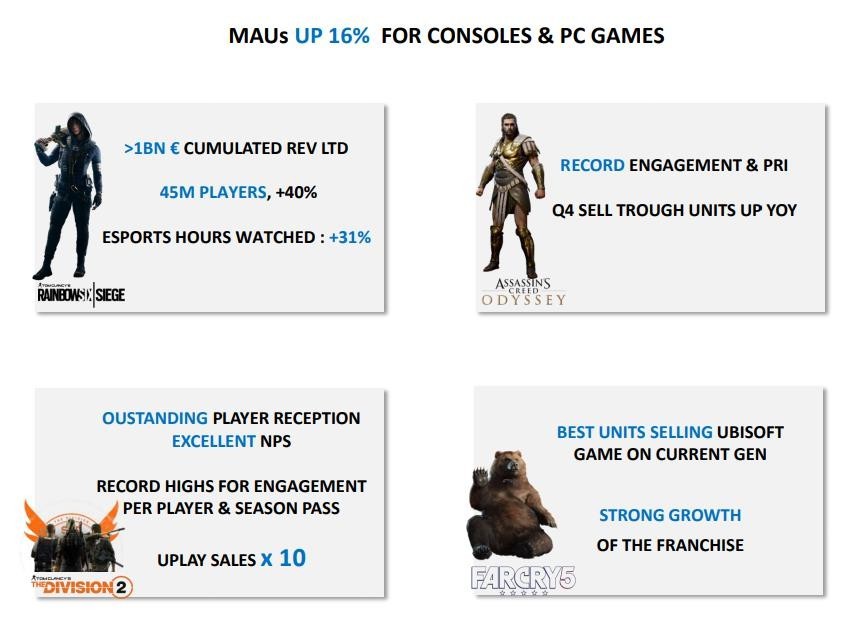 MAUs UP 16% FOR CONSOLES & PC GAMES

>1BN € CUMULATED REV LTD

45M PLAYERS, +40%

ESPORTS HOURS WATCHED : +31%

TOM CLANCY'S RAINBOW SIX | SIEGE

RECORD ENGAGEMENT & PRI

Q4 SELL TROUGH UNITS UP YOY

ASSASSIN'S CREED ODYSSEY

OUSTANDING PLAYER RECEPTION
EXCELLENT NPS

RECORD HIGHS FOR ENGAGEMENT PER PLAYER & SEASON PASS

UPLAY SALES x 10

TOM CLANCY'S THE DIVISION 2

BEST UNITS SELLING UBISOFT GAME ON CURRENT GEN

STRONG GROWTH

OF THE FRANCHISE

FARCRY5